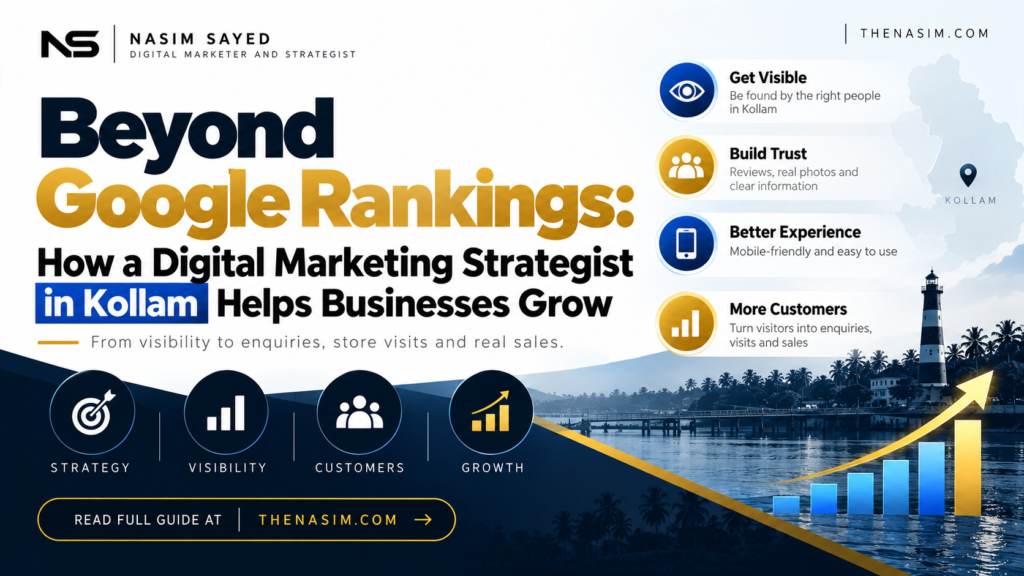 NS
NASIM SAYED
DIGITAL MARKETER AND STRATEGIST

THENASIM.COM

Beyond Google Rankings: How a Digital Marketing Strategist in Kollam Helps Businesses Grow

From visibility to enquiries, store visits and real sales.

STRATEGY
VISIBILITY
CUSTOMERS
GROWTH

READ FULL GUIDE AT THENASIM.COM →

Get Visible
Be found by the right people in Kollam

Build Trust
Reviews, real photos and clear information

Better Experience
Mobile-friendly and easy to use

More Customers
Turn visitors into enquiries, visits and sales

KOLLAM